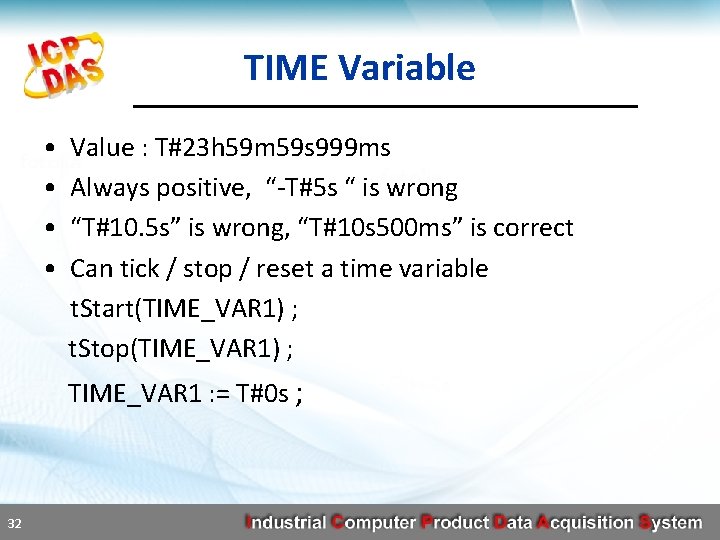 ICP DAS

TIME Variable

• Value : T#23h59m59s999ms
• Always positive, “-T#5s “ is wrong
• “T#10.5s” is wrong, “T#10s500ms” is correct
• Can tick / stop / reset a time variable

tStart(TIME_VAR1) ;

tStop(TIME_VAR1) ;

TIME_VAR1 := T#0s ;

32

Industrial Computer Product Data Acquisition System